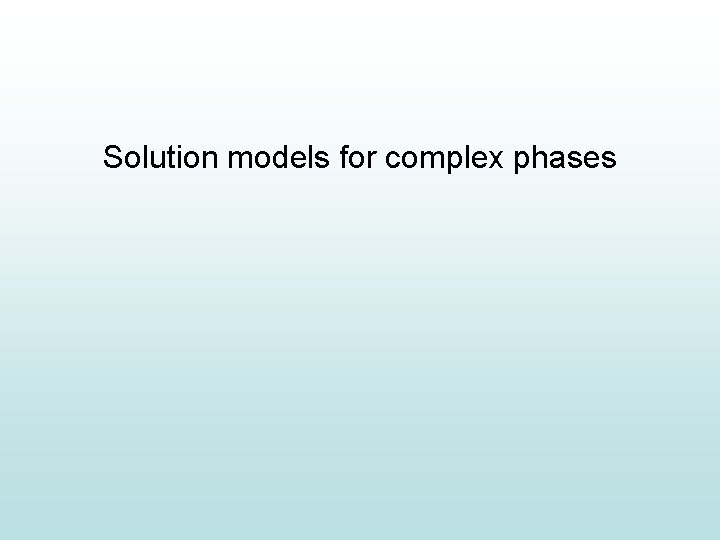 Solution models for complex phases